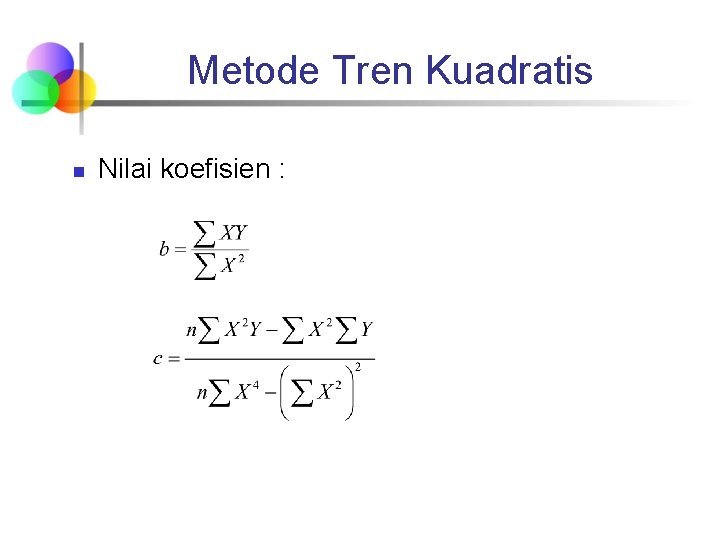 Metode Tren Kuadratis

Nilai koefisien :

$b = \frac{\sum XY}{\sum X^2}$

$c = \frac{n\sum X^2Y - \sum X^2 \sum Y}{n\sum X^4 - \left(\sum X^2\right)^2}$